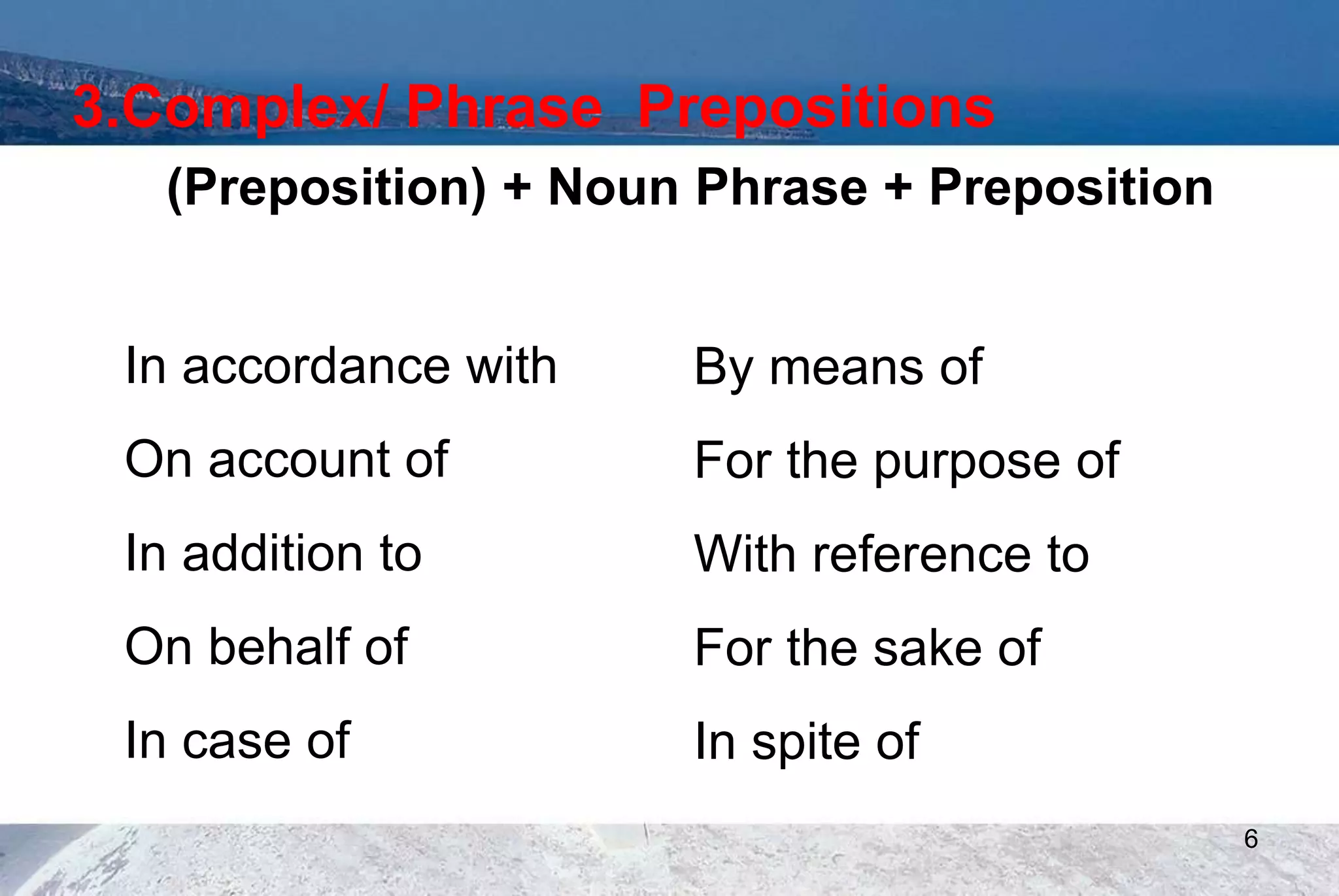 3.Complex/ Phrase Prepositions

(Preposition) + Noun Phrase + Preposition

In accordance with

On account of

In addition to

On behalf of

In case of

By means of

For the purpose of

With reference to

For the sake of

In spite of

6